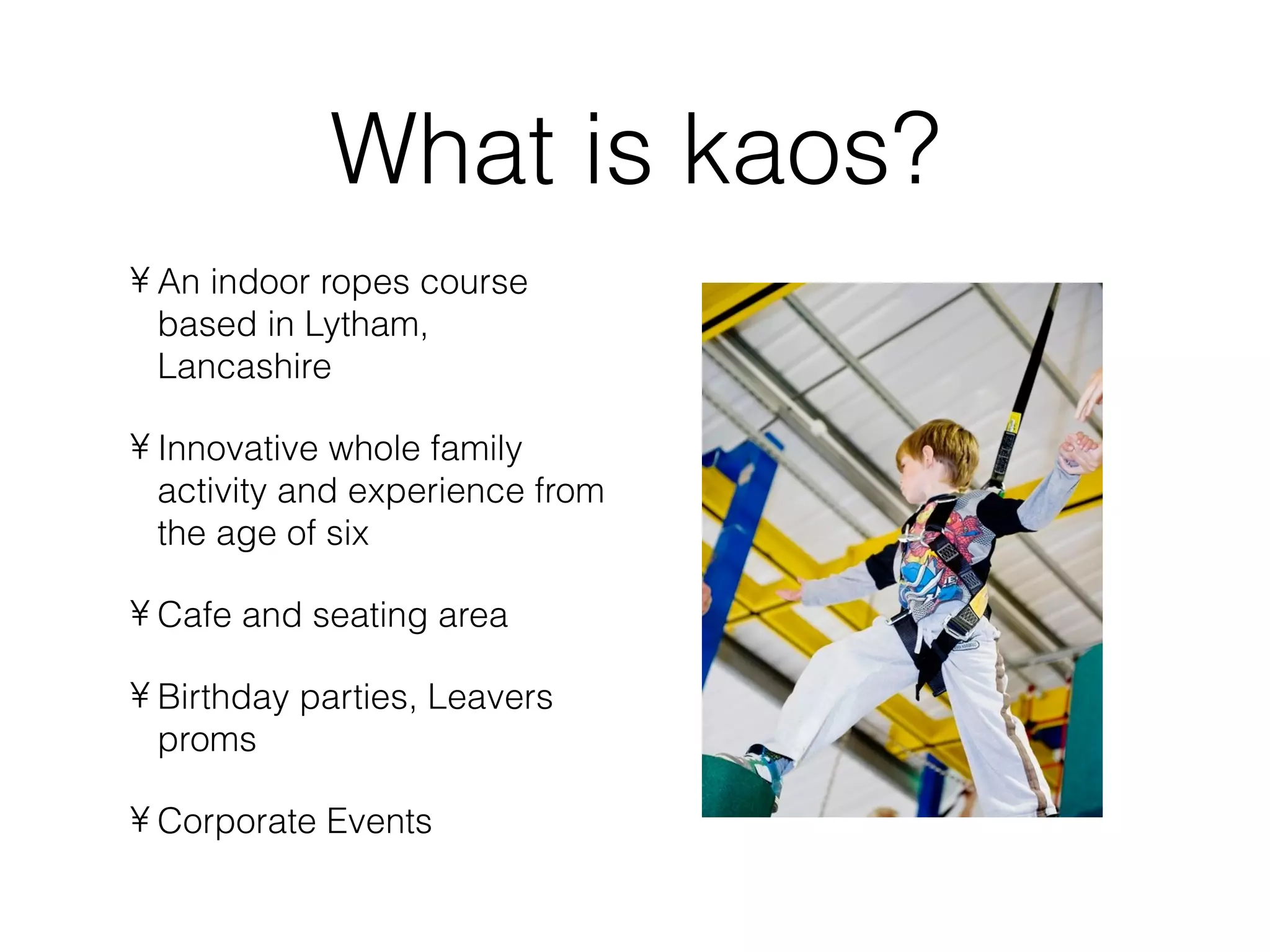 What is kaos?

¥ An indoor ropes course based in Lytham, Lancashire

¥ Innovative whole family activity and experience from the age of six

¥ Cafe and seating area

¥ Birthday parties, Leavers proms

¥ Corporate Events